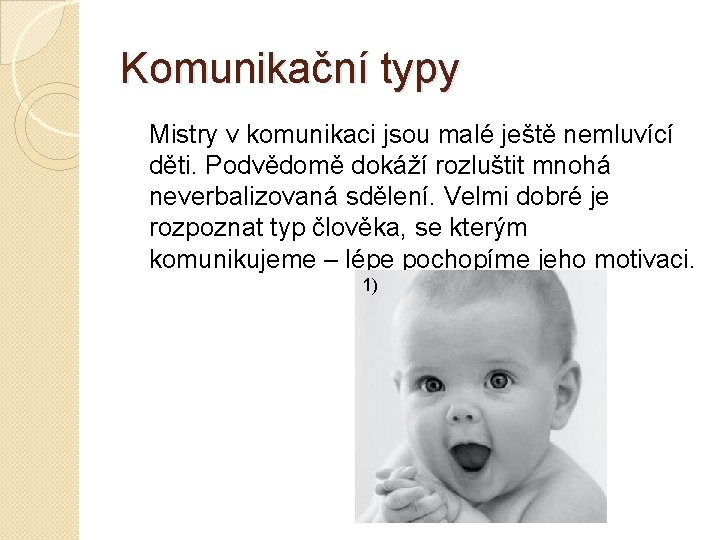 Komunikační typy

Mistry v komunikaci jsou malé ještě nemluvící děti. Podvědomě dokáží rozluštit mnohá neverbalizovaná sdělení. Velmi dobré je rozpoznat typ člověka, se kterým komunikujeme – lépe pochopíme jeho motivaci.

1)